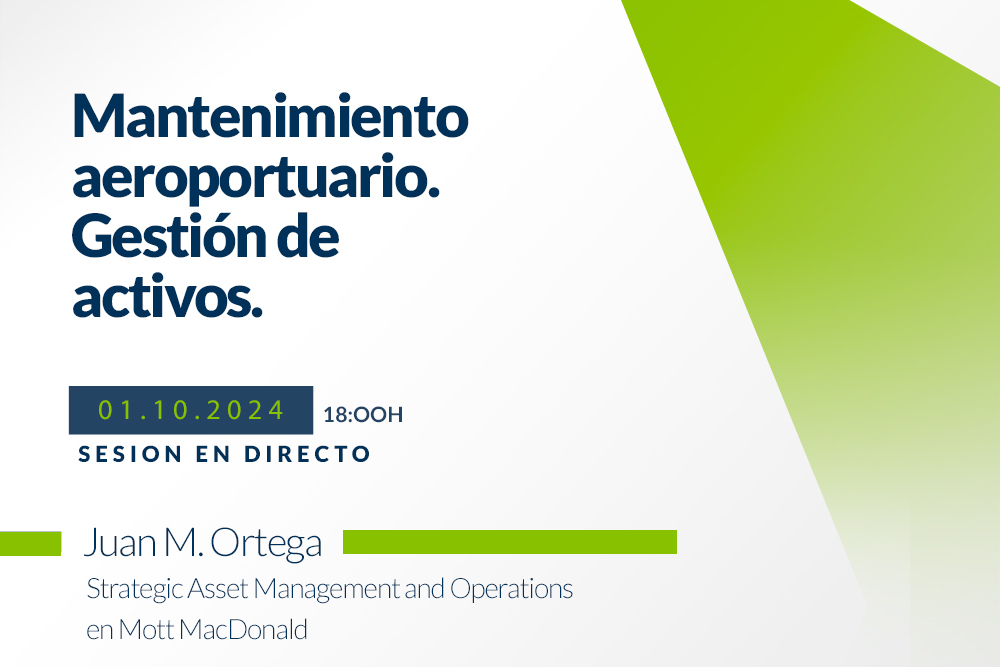 Mantenimiento aeroportuario. Gestión de activos.

01.10.2024 18:OOH

SESION EN DIRECTO

Juan M. Ortega

Strategic Asset Management and Operations en Mott MacDonald